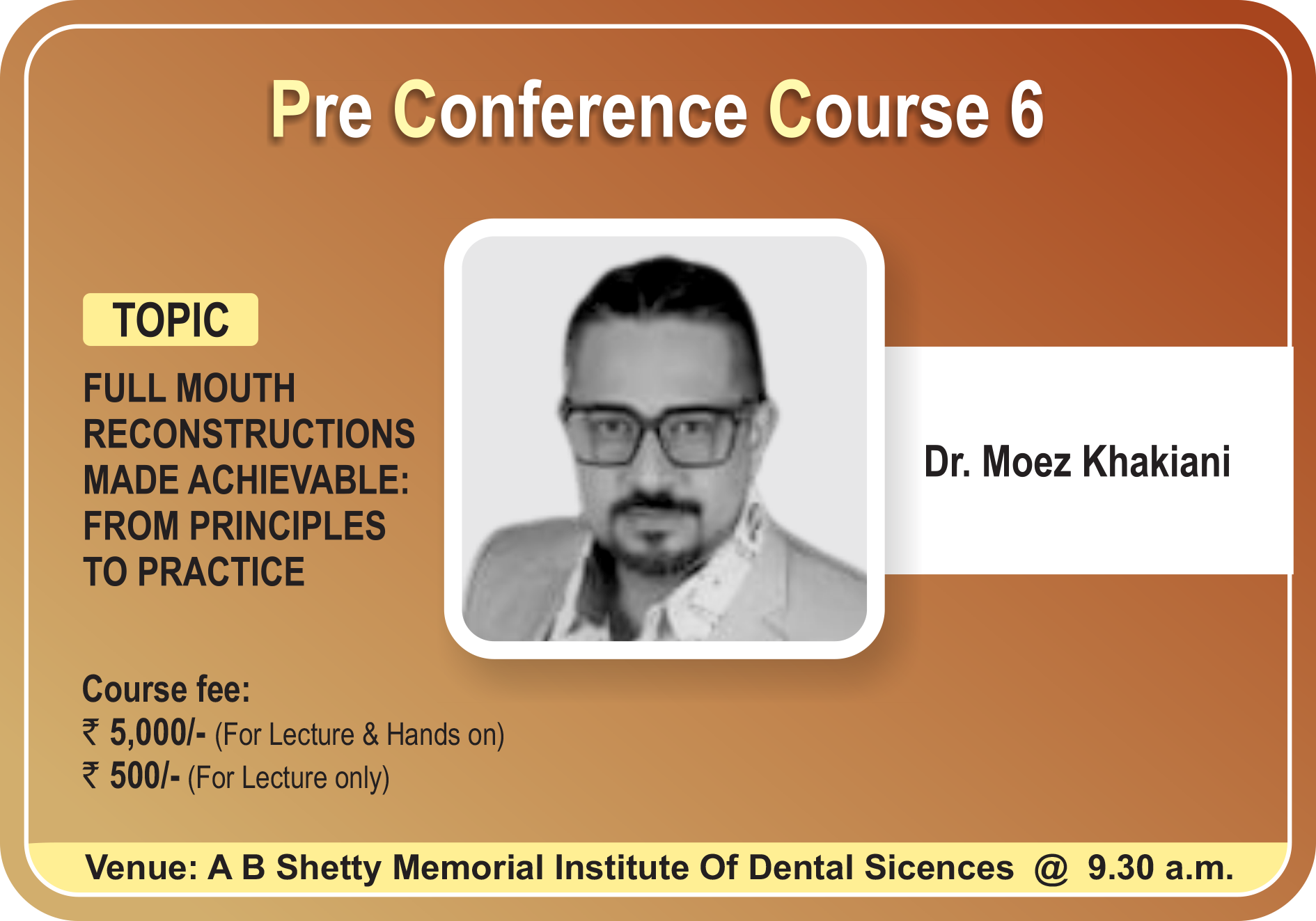 Pre Conference Course 6

TOPIC

FULL MOUTH RECONSTRUCTIONS MADE ACHIEVABLE: FROM PRINCIPLES TO PRACTICE

Dr. Moez Khakiani

Course fee:
₹ 5,000/- (For Lecture & Hands on)
₹ 500/- (For Lecture only)

Venue: A B Shetty Memorial Institute Of Dental Sicences @ 9.30 a.m.